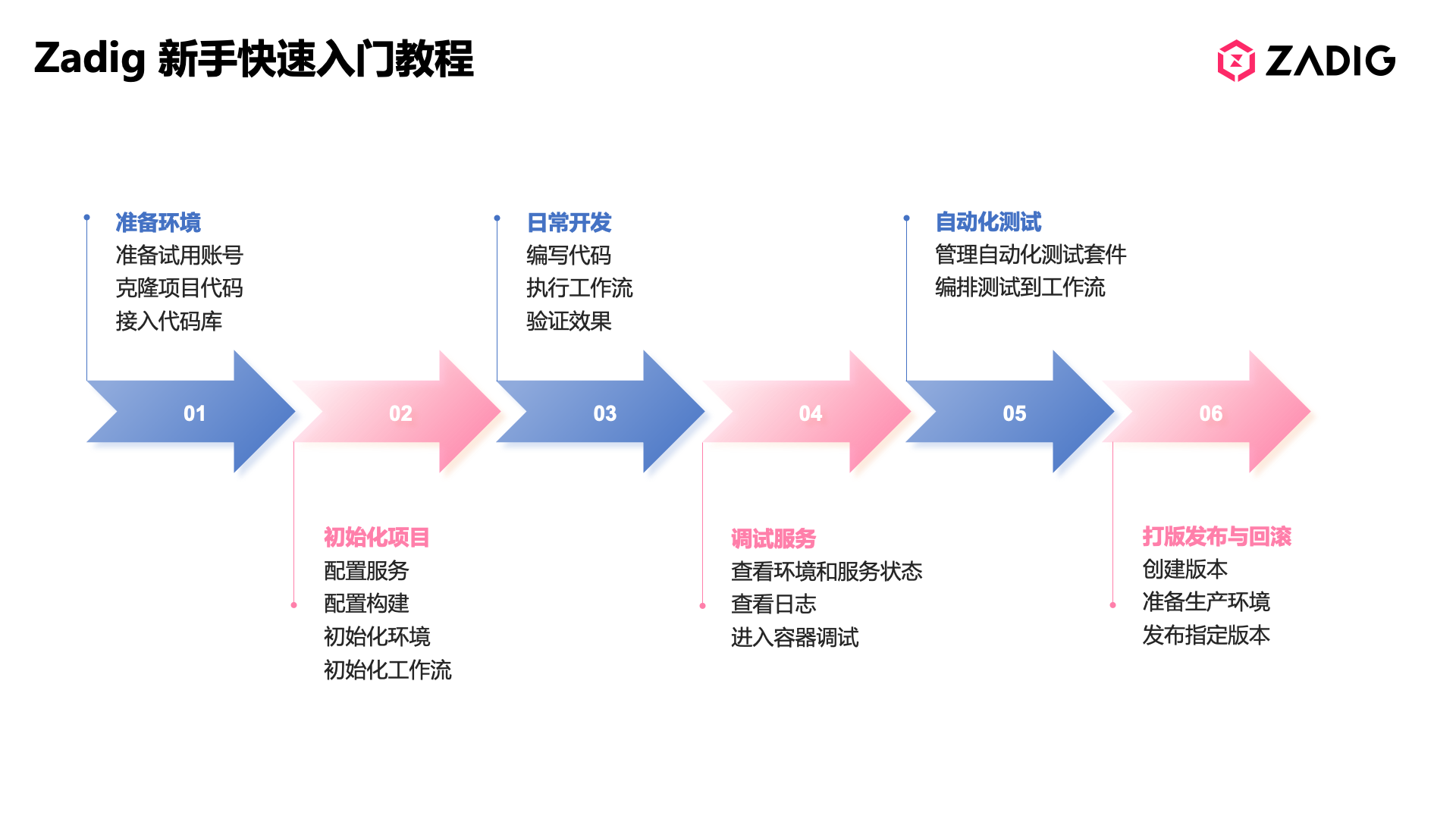 Zadig 新手快速入门教程

ZADIG

准备环境
准备试用账号
克隆项目代码
接入代码库

日常开发
编写代码
执行工作流
验证效果

自动化测试
管理自动化测试套件
编排测试到工作流

01

02

03

04

05

06

初始化项目
配置服务
配置构建
初始化环境
初始化工作流

调试服务
查看环境和服务状态
查看日志
进入容器调试

打版发布与回滚
创建版本
准备生产环境
发布指定版本